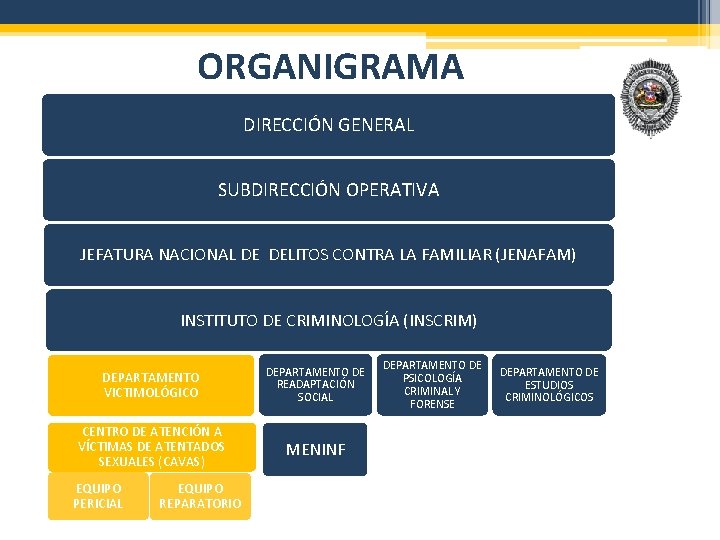 ORGANIGRAMA

DIRECCIÓN GENERAL

SUBDIRECCIÓN OPERATIVA

JEFATURA NACIONAL DE DELITOS CONTRA LA FAMILIAR (JENAFAM)

INSTITUTO DE CRIMINOLOGÍA (INSCRIM)

DEPARTAMENTO VICTIMOLÓGICO

DEPARTAMENTO DE READAPTACIÓN SOCIAL

DEPARTAMENTO DE PSICOLOGÍA CRIMINAL Y FORENSE

DEPARTAMENTO DE ESTUDIOS CRIMINOLÓGICOS

CENTRO DE ATENCIÓN A VÍCTIMAS DE ATENTADOS SEXUALES (CAVAS)

MENINF

EQUIPO PERICIAL

EQUIPO REPARATORIO